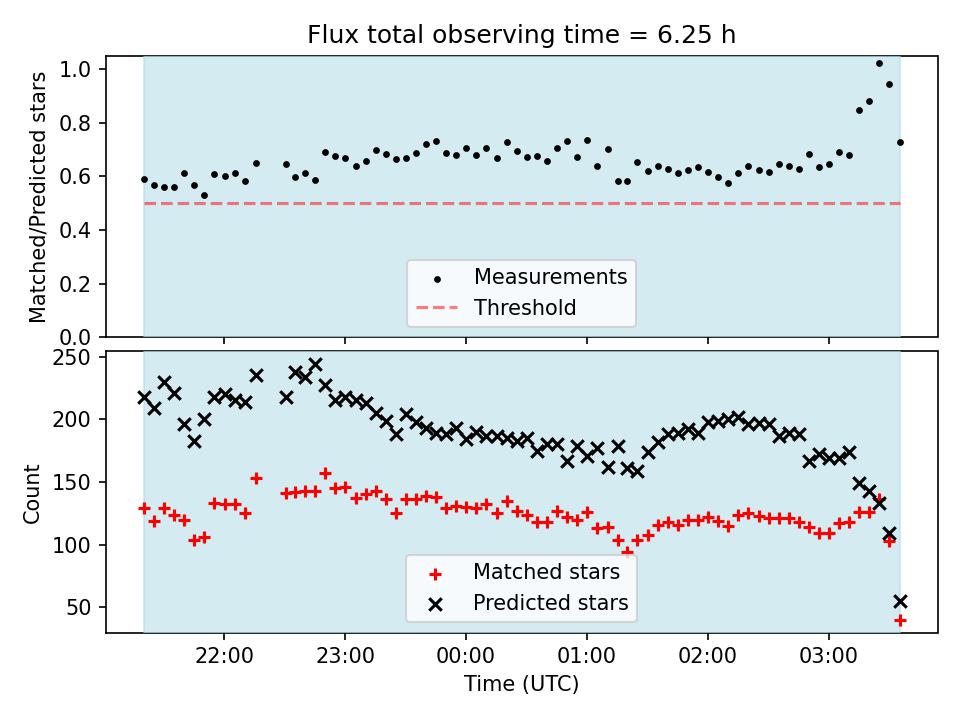 Flux total observing time = 6.25 h

Matched/Predicted stars

1.0
0.8
0.6
0.4
0.2
0.0

Measurements
Threshold

Count

250
200
150
100
50

Matched stars
Predicted stars

22:00
23:00
00:00
01:00
02:00
03:00

Time (UTC)